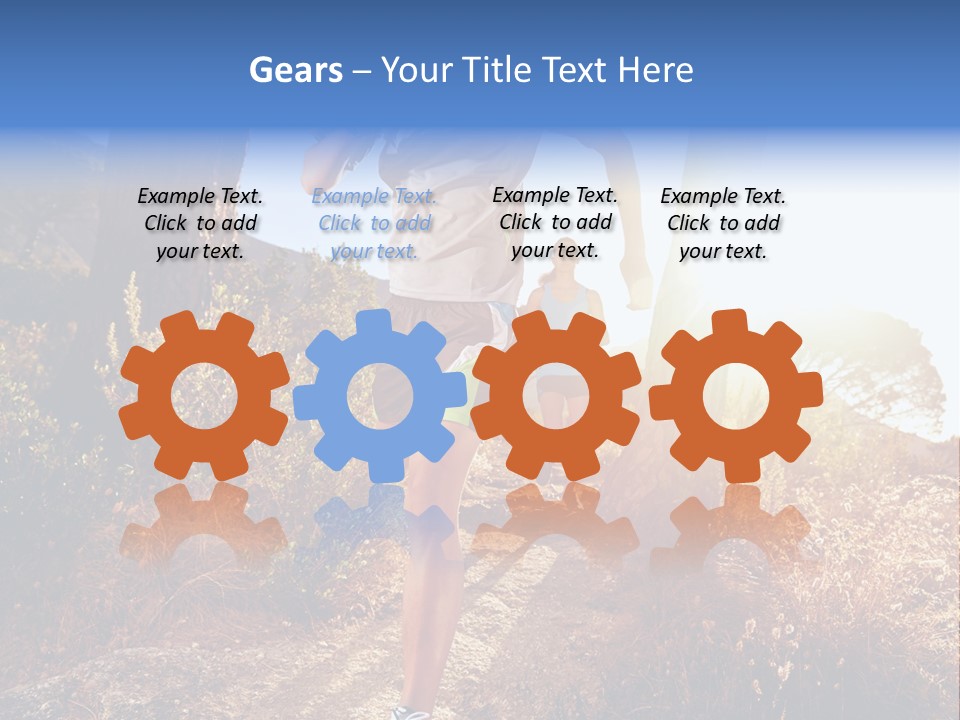 Gears – Your Title Text Here

Example Text. Click to add your text.

Example Text. Click to add your text.

Example Text. Click to add your text.

Example Text. Click to add your text.